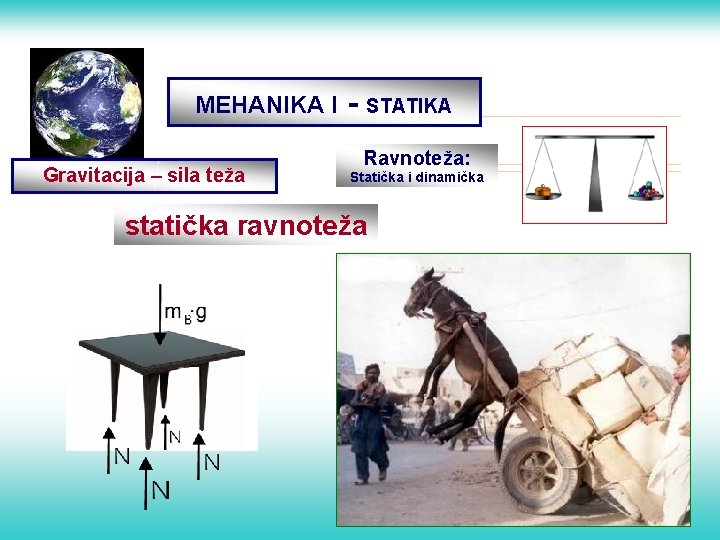 MEHANIKA I - STATIKA

Gravitacija – sila teža

Ravnoteža:
Statička i dinamička

statička ravnoteža

$m_B \cdot g$

N

N

N

N